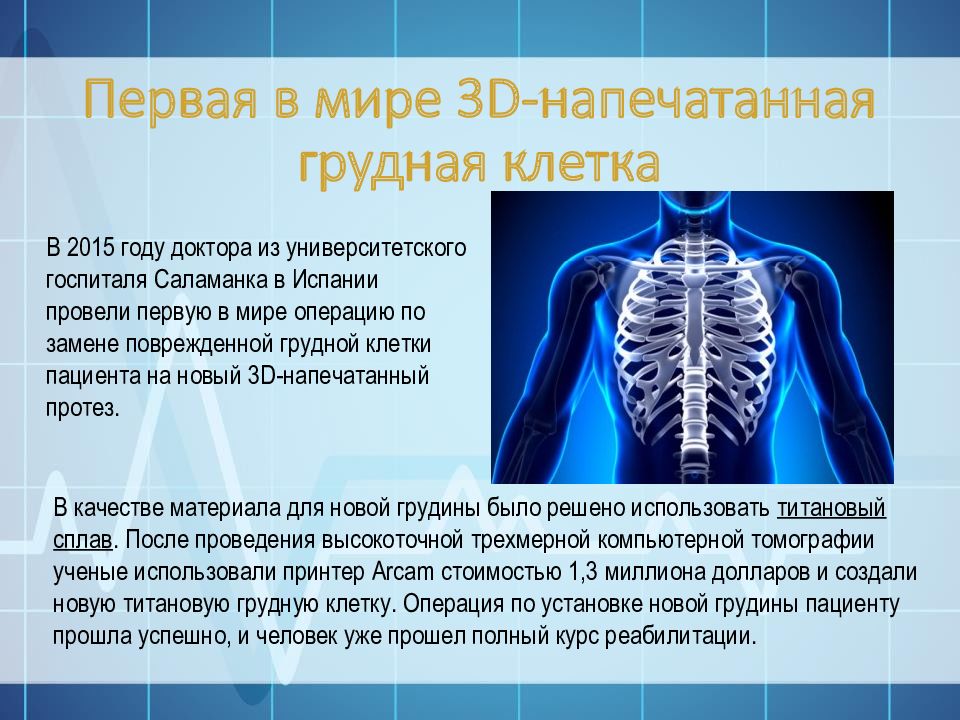 Первая в мире 3D-напечатанная грудная клетка

В 2015 году доктора из университетского госпиталя Саламанка в Испании провели первую в мире операцию по замене поврежденной грудной клетки пациента на новый 3D-напечатанный протез.

В качестве материала для новой грудины было решено использовать титановый сплав. После проведения высокоточной трехмерной компьютерной томографии ученые использовали принтер Arcam стоимостью 1,3 миллиона долларов и создали новую титановую грудную клетку. Операция по установке новой грудины пациенту прошла успешно, и человек уже прошел полный курс реабилитации.